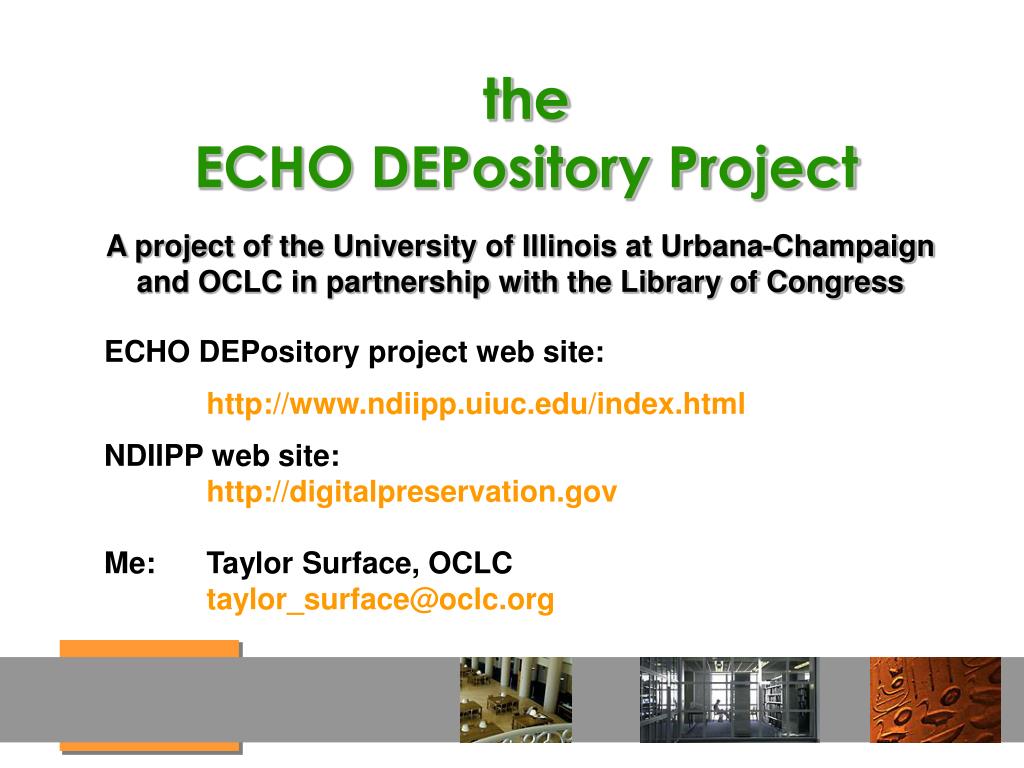 the
ECHO DEPository Project

A project of the University of Illinois at Urbana-Champaign and OCLC in partnership with the Library of Congress

ECHO DEPository project web site:

http://www.ndiipp.uiuc.edu/index.html

NDIIPP web site:
http://digitalpreservation.gov

Me: Taylor Surface, OCLC
taylor_surface@oclc.org